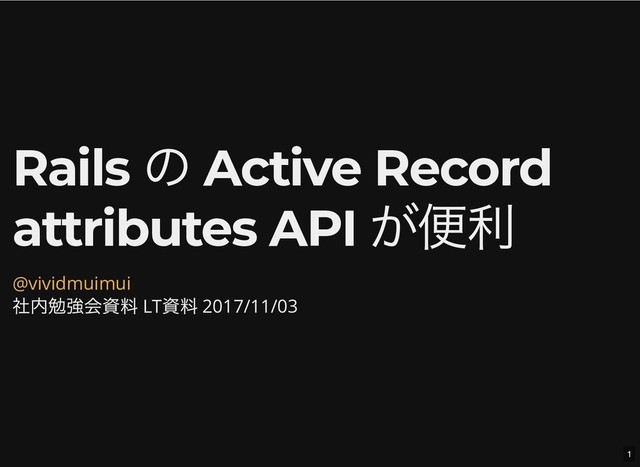 Rails の Active Record attributes API が便利

@vividmuimui
社内勉強会資料 LT資料 2017/11/03

1